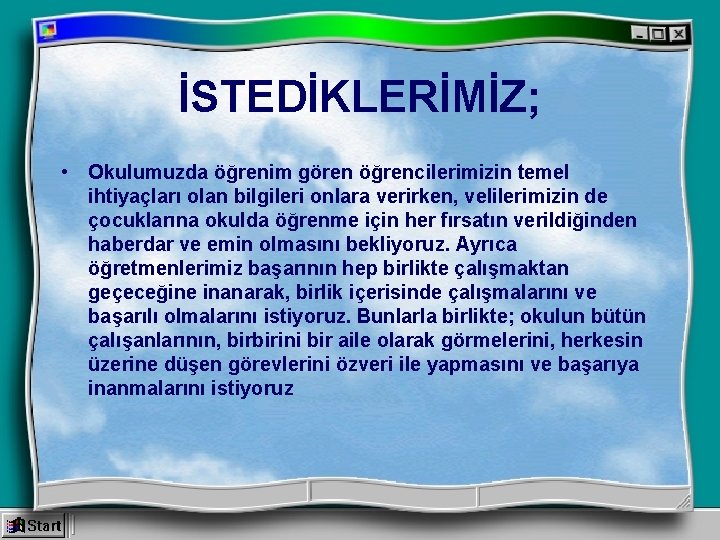 İSTEDİKLERİMİZ;

• Okulumuzda öğrenim gören öğrencilerimizin temel ihtiyaçları olan bilgileri onlara verirken, velilerimizin de çocuklarına okulda öğrenme için her fırsatın verildiğinden haberdar ve emin olmasını bekliyoruz. Ayrıca öğretmenlerimiz başarının hep birlikte çalışmaktan geçeceğine inanarak, birlik içerisinde çalışmalarını ve başarılı olmalarını istiyoruz. Bunlarla birlikte; okulun bütün çalışanlarının, birbirini bir aile olarak görmelerini, herkesin üzerine düşen görevlerini özveri ile yapmasını ve başarıya inanmalarını istiyoruz

Start